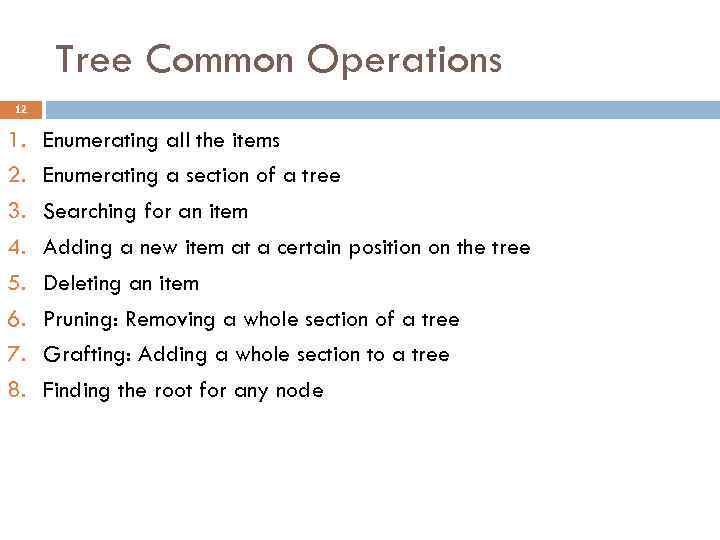 Tree Common Operations

12

1. Enumerating all the items
2. Enumerating a section of a tree
3. Searching for an item
4. Adding a new item at a certain position on the tree
5. Deleting an item
6. Pruning: Removing a whole section of a tree
7. Grafting: Adding a whole section to a tree
8. Finding the root for any node